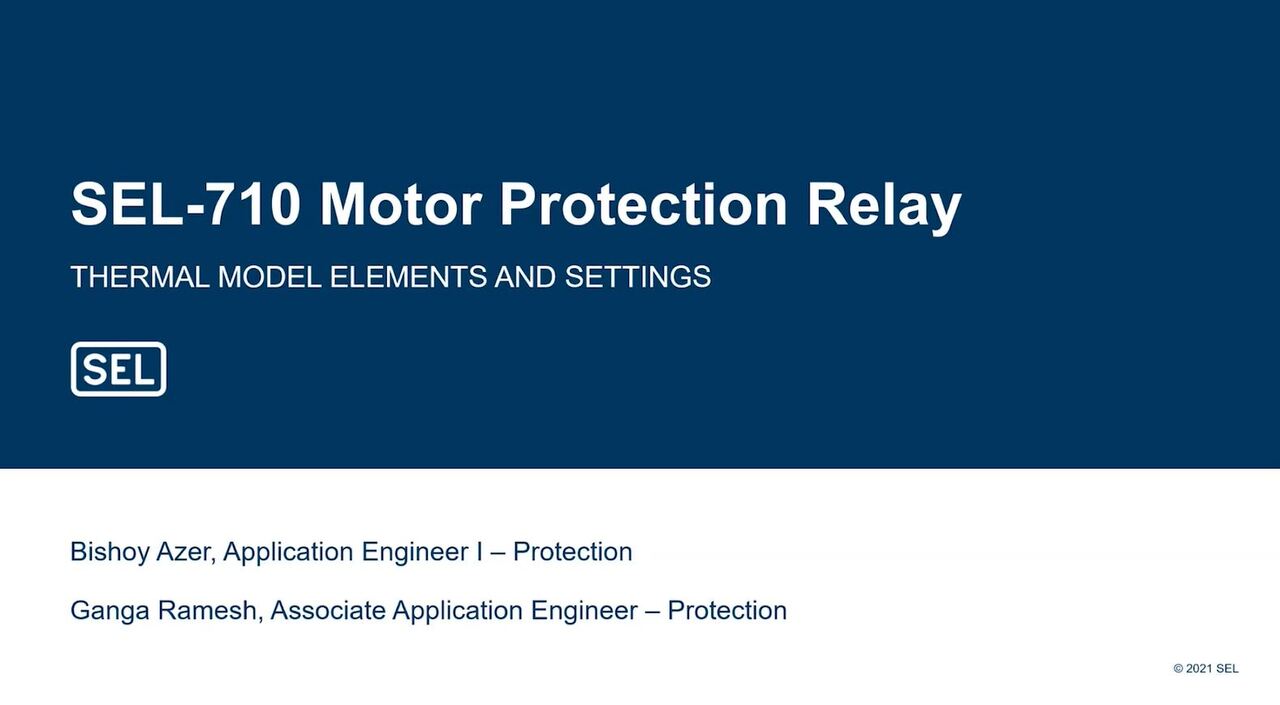 SEL-710 Motor Protection Relay

THERMAL MODEL ELEMENTS AND SETTINGS

SEL

Bishoy Azer, Application Engineer I – Protection

Ganga Ramesh, Associate Application Engineer – Protection

© 2021 SEL